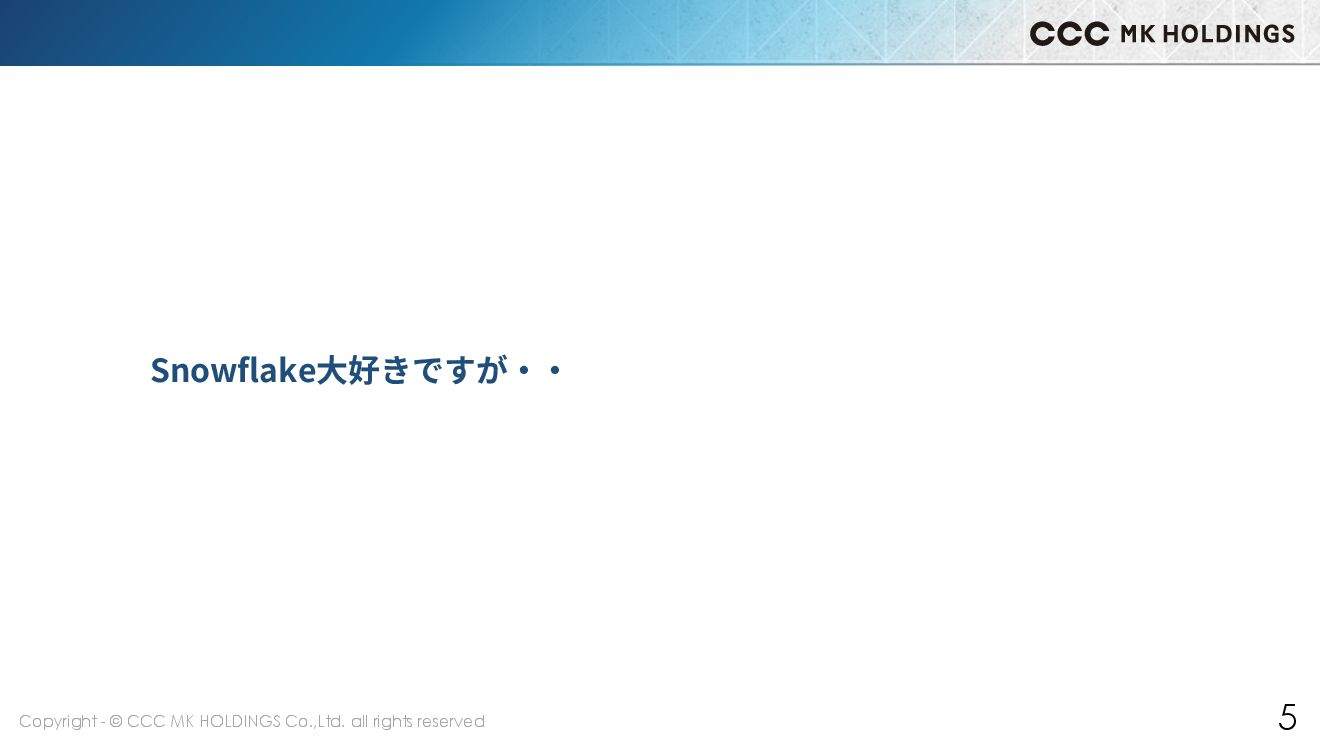 CCC MK HOLDINGS

Snowflake大好きですが・・

Copyright - © CCC MK HOLDINGS Co.,Ltd. all rights reserved

5